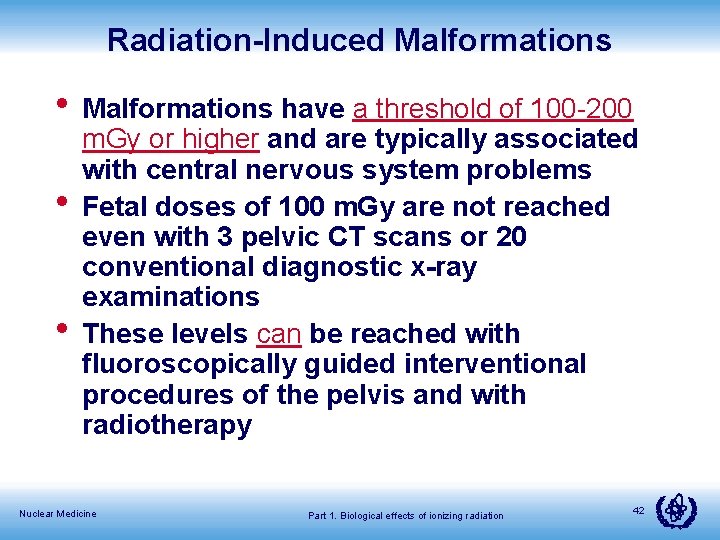 Radiation-Induced Malformations

• Malformations have a threshold of 100-200 mGy or higher and are typically associated with central nervous system problems

• Fetal doses of 100 mGy are not reached even with 3 pelvic CT scans or 20 conventional diagnostic x-ray examinations

• These levels can be reached with fluoroscopically guided interventional procedures of the pelvis and with radiotherapy

Nuclear Medicine

Part 1. Biological effects of ionizing radiation

42